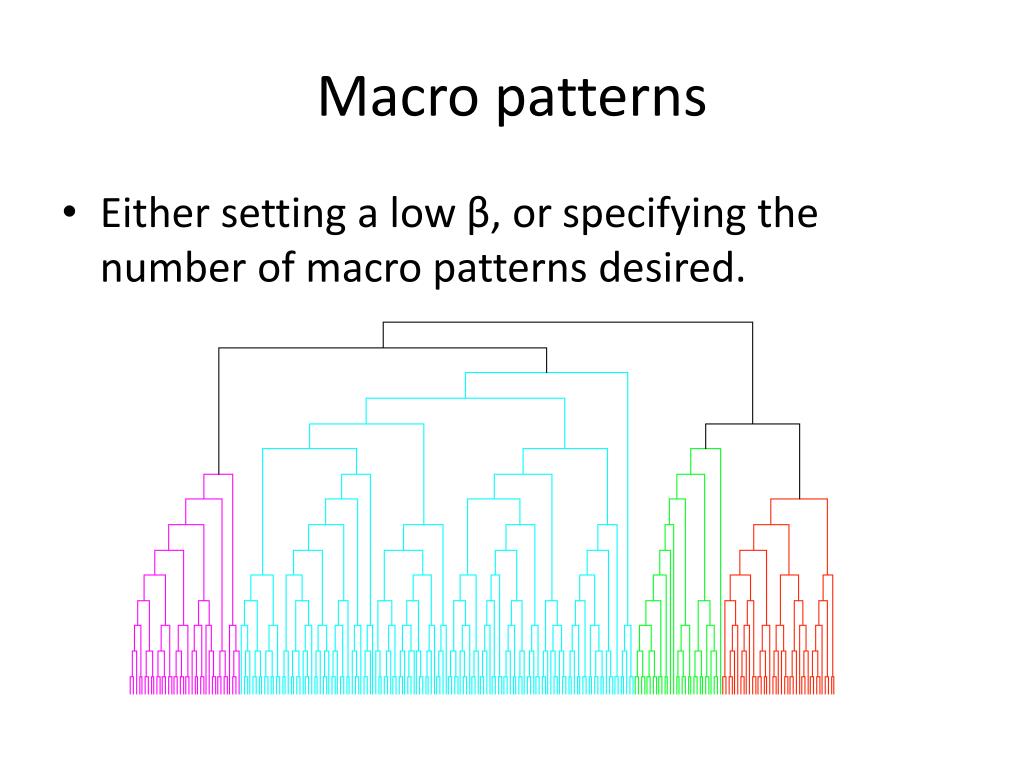 Macro patterns

• Either setting a low β, or specifying the number of macro patterns desired.